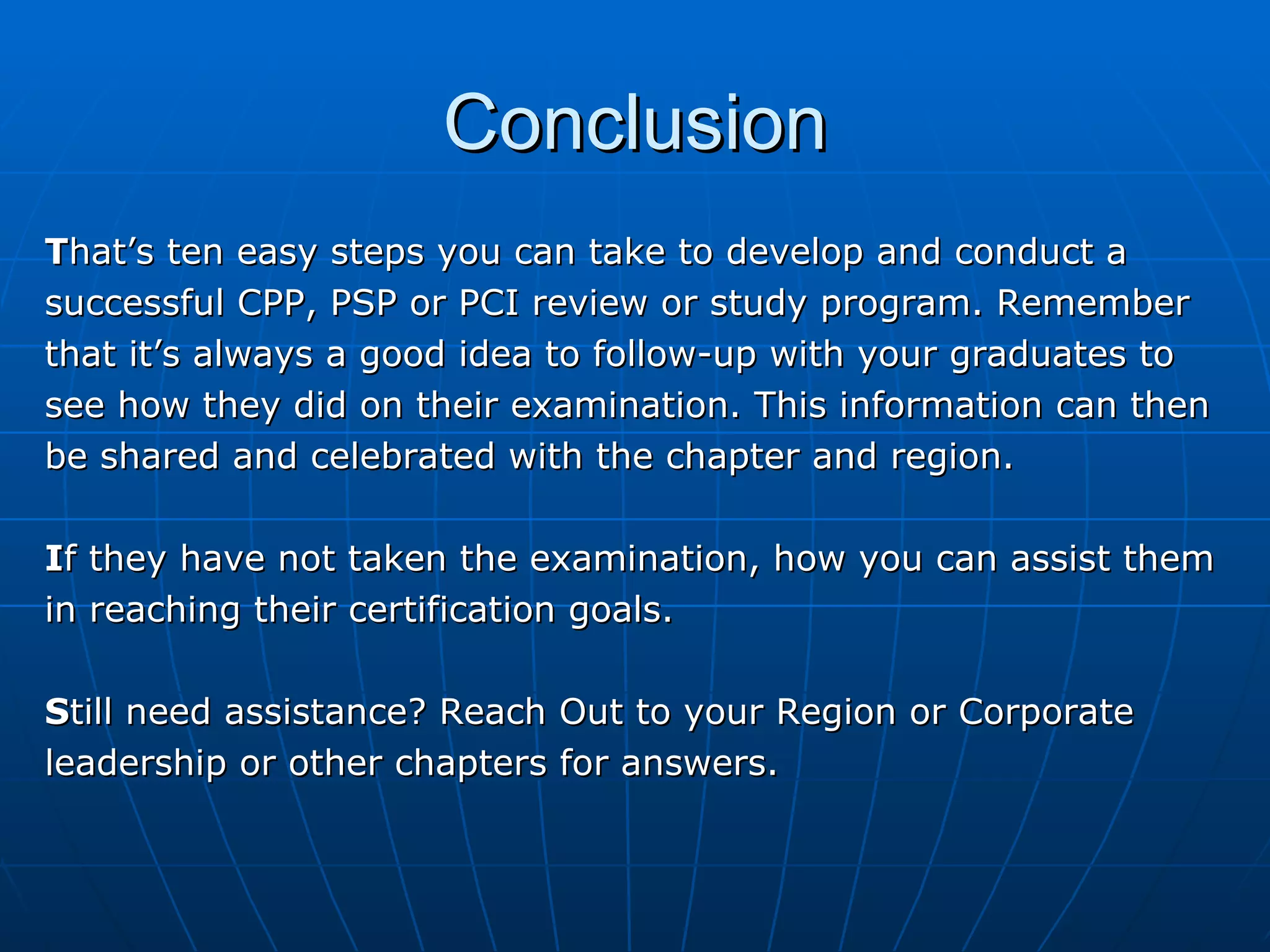 Conclusion

That’s ten easy steps you can take to develop and conduct a successful CPP, PSP or PCI review or study program. Remember that it’s always a good idea to follow-up with your graduates to see how they did on their examination. This information can then be shared and celebrated with the chapter and region.

If they have not taken the examination, how you can assist them in reaching their certification goals.

Still need assistance? Reach Out to your Region or Corporate leadership or other chapters for answers.